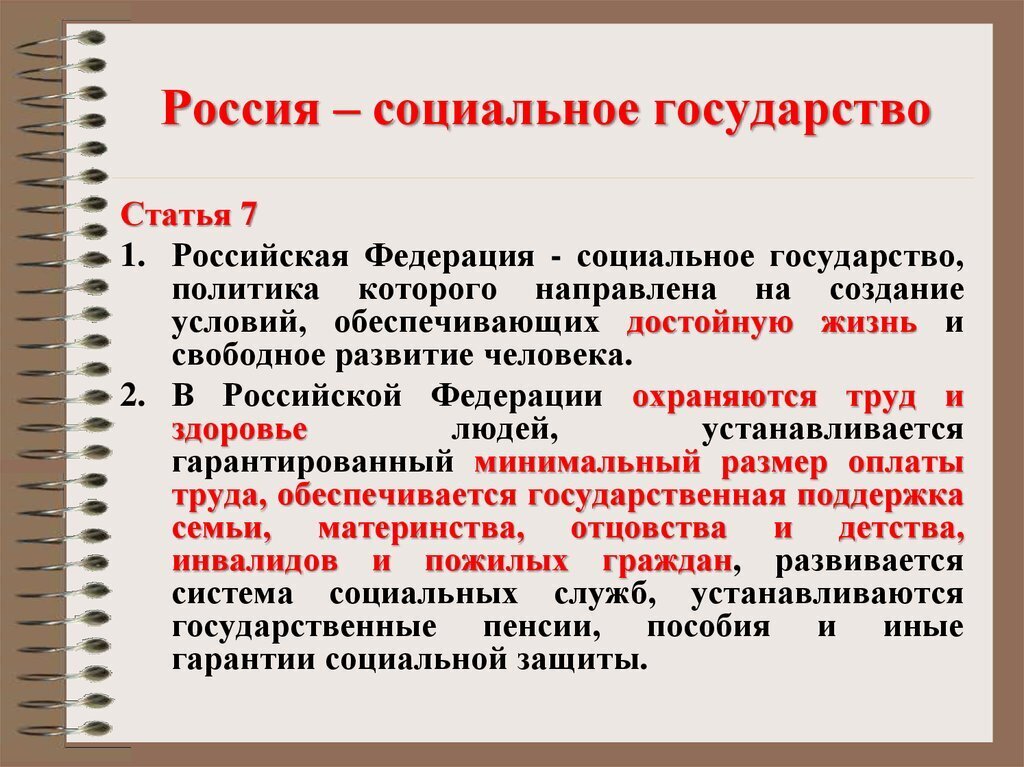 Россия – социальное государство

Статья 7

1. Российская Федерация - социальное государство, политика которого направлена на создание условий, обеспечивающих достойную жизнь и свободное развитие человека.

2. В Российской Федерации охраняются труд и здоровье людей, устанавливается гарантированный минимальный размер оплаты труда, обеспечивается государственная поддержка семьи, материнства, отцовства и детства, инвалидов и пожилых граждан, развивается система социальных служб, устанавливаются государственные пенсии, пособия и иные гарантии социальной защиты.